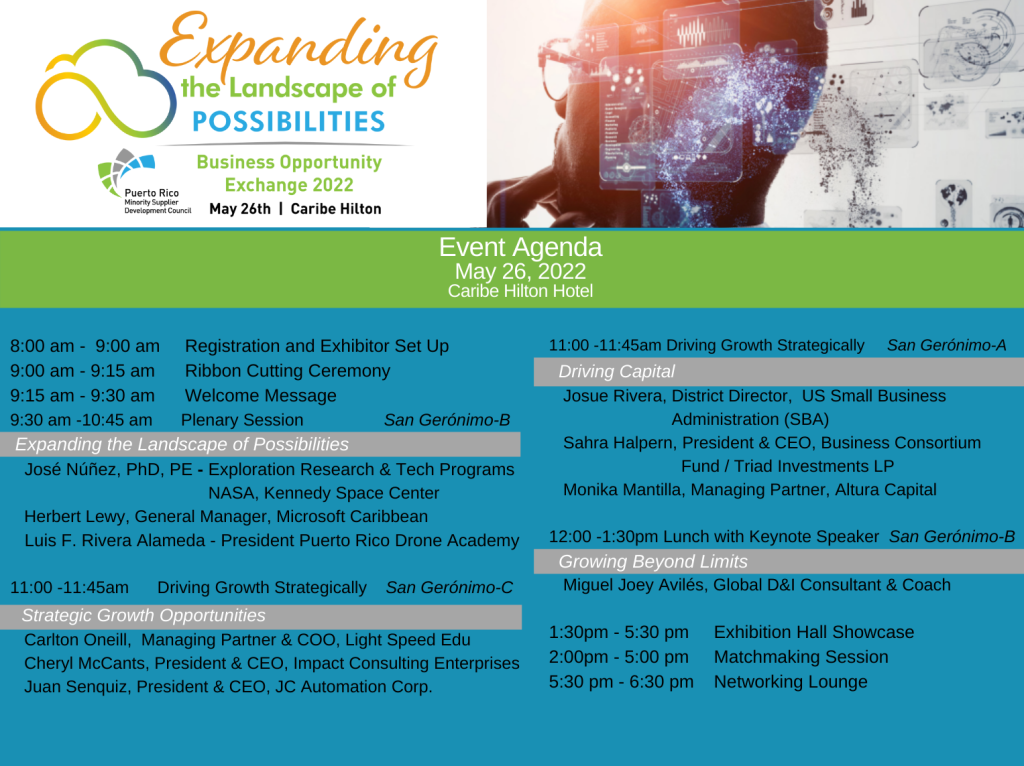 Expanding the Landscape of POSSIBILITIES

Puerto Rico Minority Supplier Development Council

Business Opportunity Exchange 2022
May 26th | Caribe Hilton

Event Agenda
May 26, 2022
Caribe Hilton Hotel

8:00 am - 9:00 am Registration and Exhibitor Set Up
9:00 am - 9:15 am Ribbon Cutting Ceremony
9:15 am - 9:30 am Welcome Message
9:30 am -10:45 am Plenary Session San Gerónimo-B

Expanding the Landscape of Possibilities

José Núñez, PhD, PE - Exploration Research & Tech Programs NASA, Kennedy Space Center
Herbert Lewy, General Manager, Microsoft Caribbean
Luis F. Rivera Alameda - President Puerto Rico Drone Academy

11:00 -11:45am Driving Growth Strategically San Gerónimo-C

Strategic Growth Opportunities

Carlton Oneill, Managing Partner & COO, Light Speed Edu
Cheryl McCants, President & CEO, Impact Consulting Enterprises
Juan Senquiz, President & CEO, JC Automation Corp.

11:00 -11:45am Driving Growth Strategically San Gerónimo-A

Driving Capital

Josue Rivera, District Director, US Small Business Administration (SBA)
Sahra Halpern, President & CEO, Business Consortium Fund / Triad Investments LP
Monika Mantilla, Managing Partner, Altura Capital

12:00 -1:30pm Lunch with Keynote Speaker San Gerónimo-B

Growing Beyond Limits

Miguel Joey Avilés, Global D&I Consultant & Coach

1:30pm - 5:30 pm Exhibition Hall Showcase
2:00pm - 5:00 pm Matchmaking Session
5:30 pm - 6:30 pm Networking Lounge